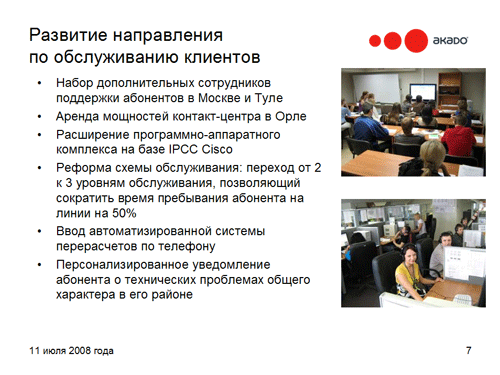 Развитие направления по обслуживанию клиентов

акадо

• Набор дополнительных сотрудников поддержки абонентов в Москве и Туле
• Аренда мощностей контакт-центра в Орле
• Расширение программно-аппаратного комплекса на базе IPCC Cisco
• Реформа схемы обслуживания: переход от 2 к 3 уровням обслуживания, позволяющий сократить время пребывания абонента на линии на 50%
• Ввод автоматизированной системы перерасчетов по телефону
• Персонализированное уведомление абонента о технических проблемах общего характера в его районе

11 июля 2008 года

7